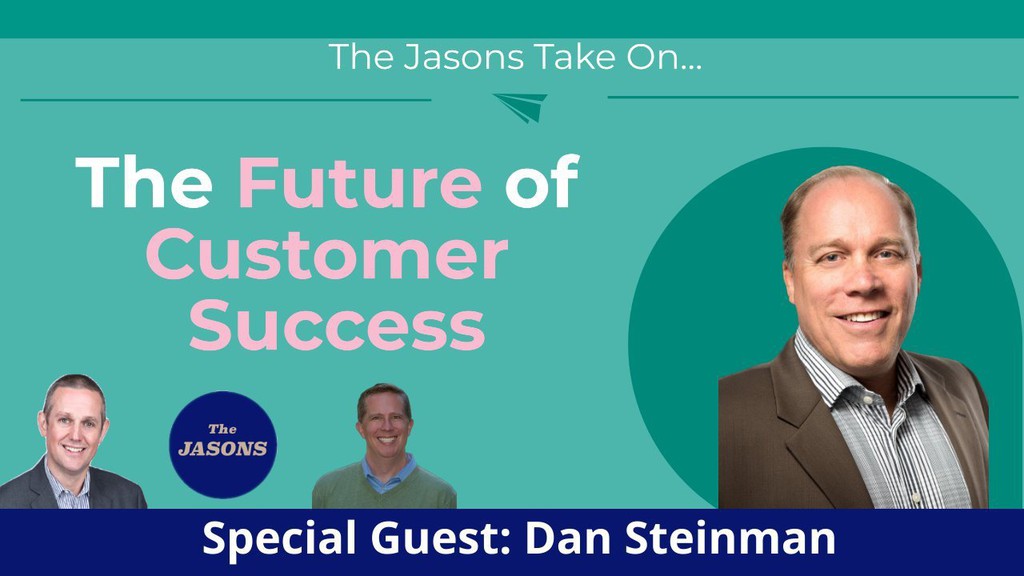 The Jasons Take On...

The Future of Customer Success

The JASONS

Special Guest: Dan Steinman